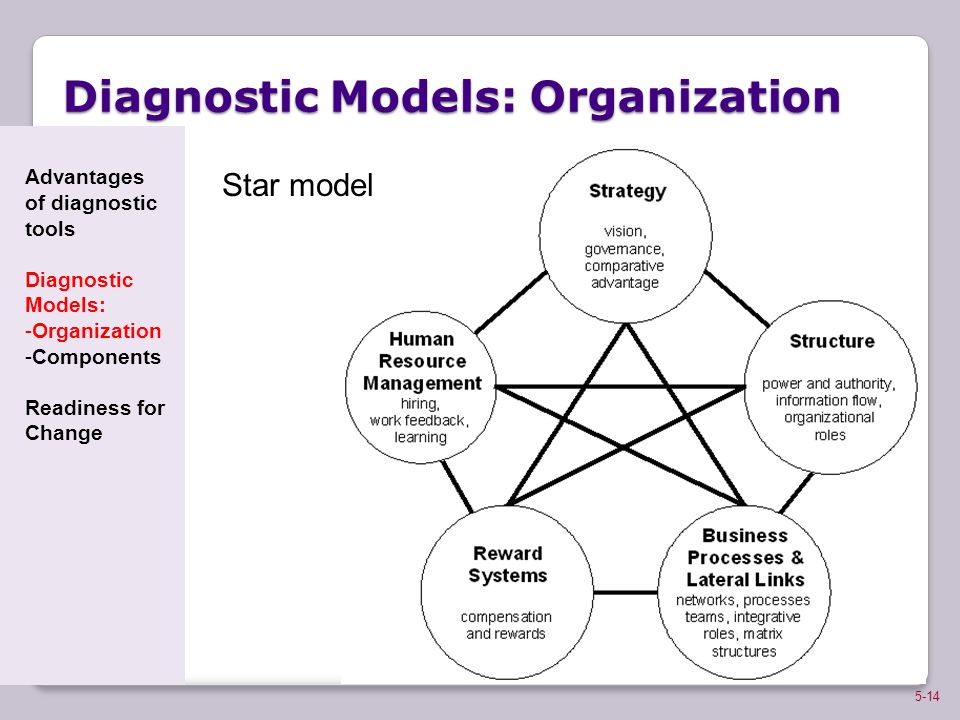 Diagnostic Models: Organization

Advantages of diagnostic tools

Diagnostic Models:
-Organization
-Components

Readiness for Change

Star model

Strategy
vision, governance, comparative advantage

Structure
power and authority, information flow, organizational roles

Business Processes & Lateral Links
networks, processes teams, integrative roles, matrix structures

Reward Systems
compensation and rewards

Human Resource Management
hiring, work feedback, learning

5-14